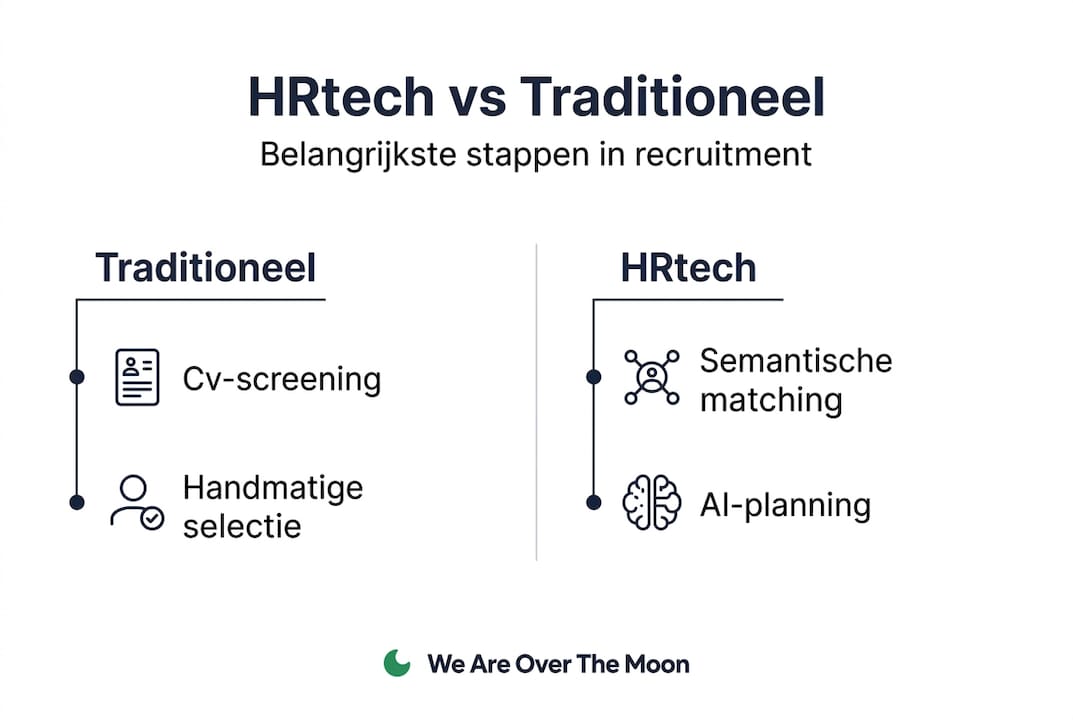 HRtech vs Traditioneel

Belangrijkste stappen in recruitment

Traditioneel

Cv-screening

Handmatige selectie

HRtech

Semantische matching

AI-planning

We Are Over The Moon